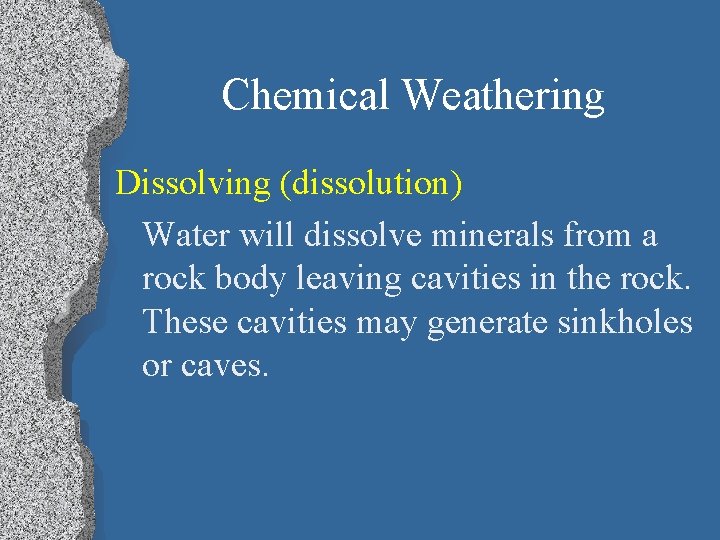 Chemical Weathering

Dissolving (dissolution)

Water will dissolve minerals from a rock body leaving cavities in the rock. These cavities may generate sinkholes or caves.